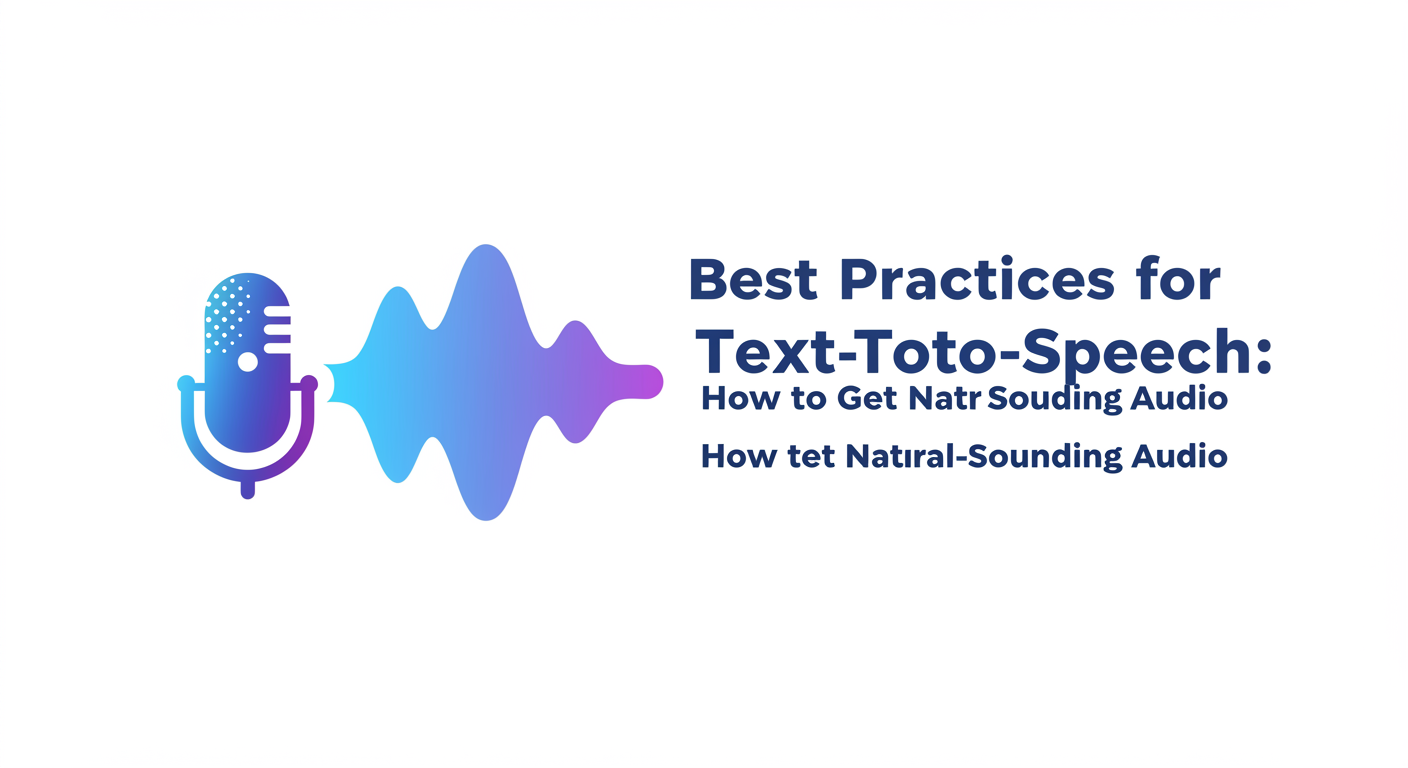 Best Practices for Text-Toto-Speech:
How to Get Natr Souding Audio

How tet Natıral-Sounding Audio